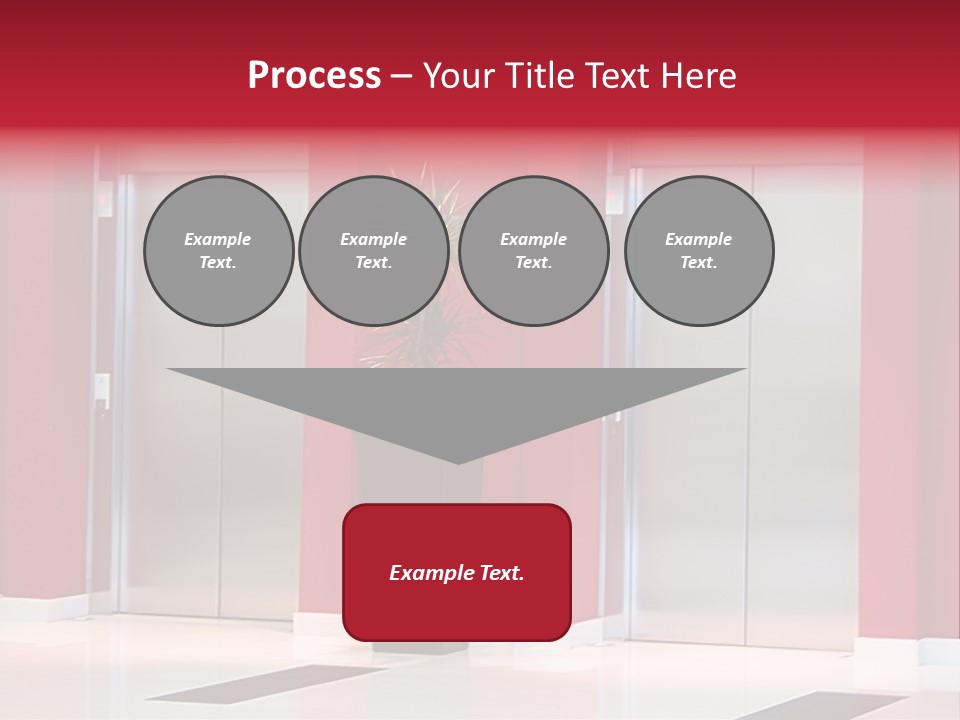 Process – Your Title Text Here

Example Text.

Example Text.

Example Text.

Example Text.

Example Text.